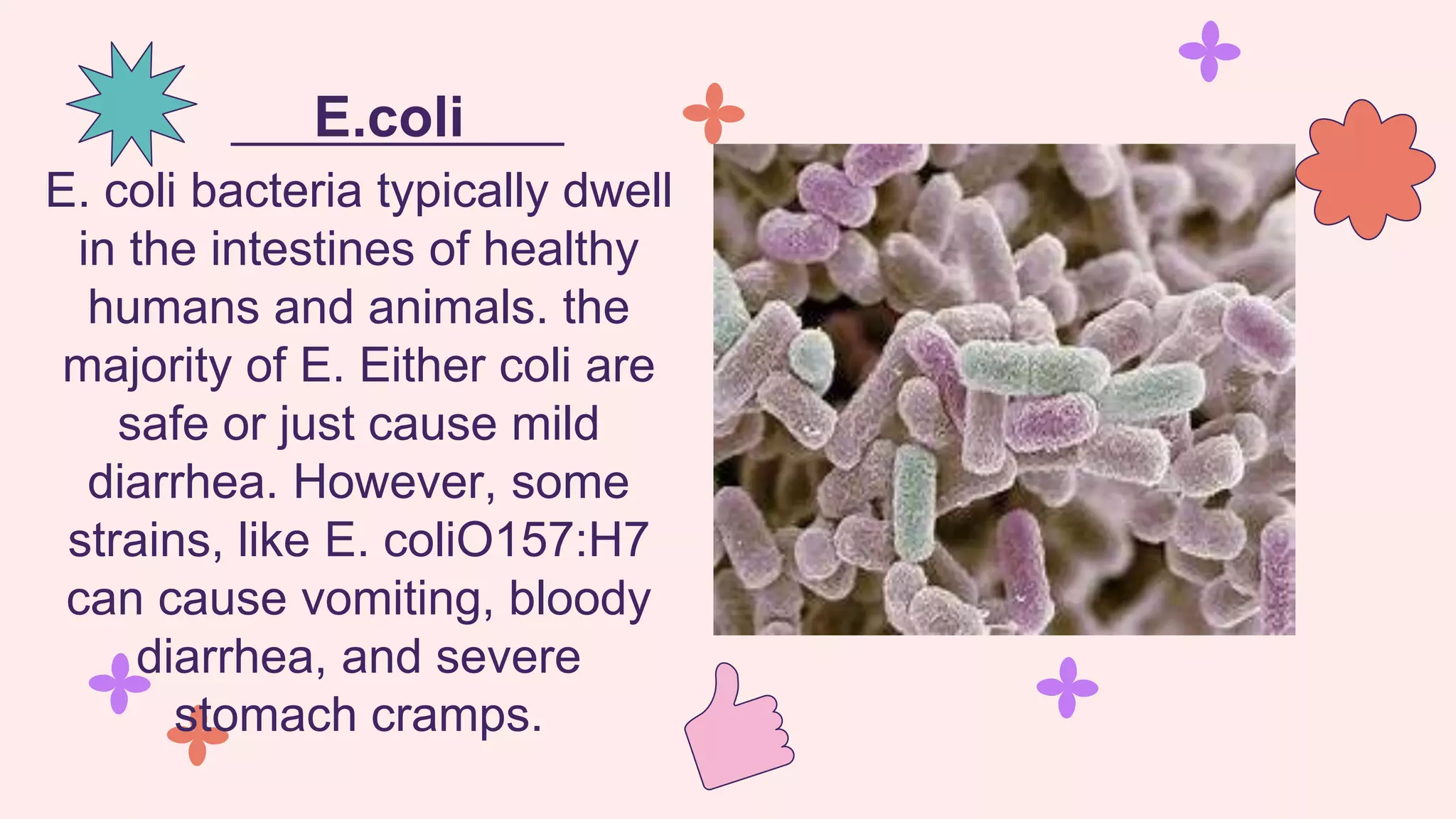 E.coli

E. coli bacteria typically dwell in the intestines of healthy humans and animals. the majority of E. Either coli are safe or just cause mild diarrhea. However, some strains, like E. coliO157:H7 can cause vomiting, bloody diarrhea, and severe stomach cramps.